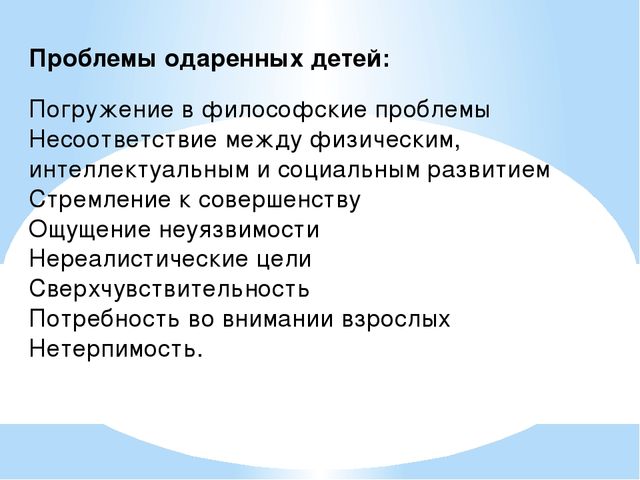 Проблемы одаренных детей:

Погружение в философские проблемы
Несоответствие между физическим, интеллектуальным и социальным развитием
Стремление к совершенству
Ощущение неуязвимости
Нереалистические цели
Сверхчувствительность
Потребность во внимании взрослых
Нетерпимость.